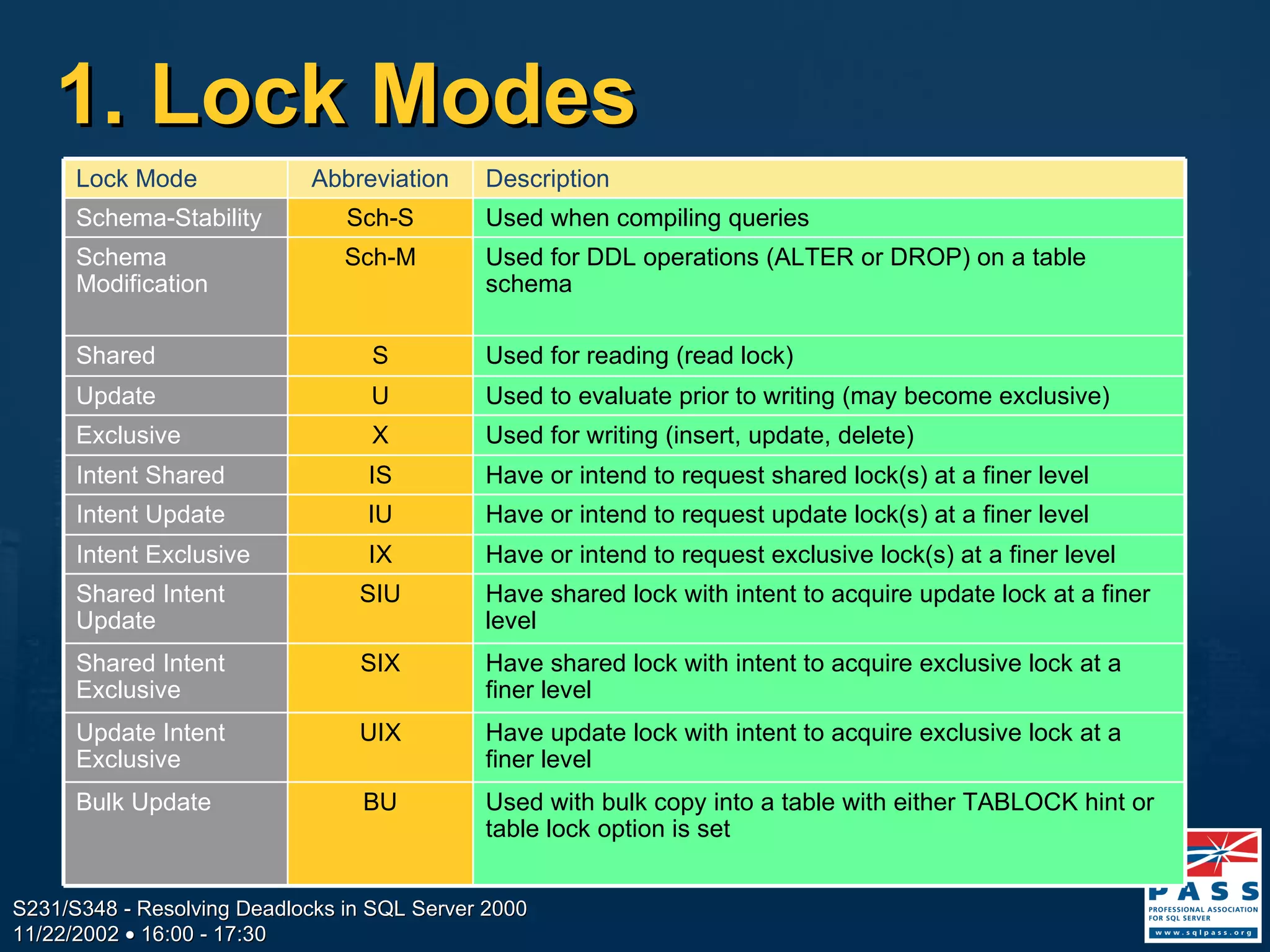 1. Lock Modes

| Lock Mode | Abbreviation | Description |
|---|---|---|
| Schema-Stability | Sch-S | Used when compiling queries |
| Schema Modification | Sch-M | Used for DDL operations (ALTER or DROP) on a table schema |
| Shared | S | Used for reading (read lock) |
| Update | U | Used to evaluate prior to writing (may become exclusive) |
| Exclusive | X | Used for writing (insert, update, delete) |
| Intent Shared | IS | Have or intend to request shared lock(s) at a finer level |
| Intent Update | IU | Have or intend to request update lock(s) at a finer level |
| Intent Exclusive | IX | Have or intend to request exclusive lock(s) at a finer level |
| Shared Intent Update | SIU | Have shared lock with intent to acquire update lock at a finer level |
| Shared Intent Exclusive | SIX | Have shared lock with intent to acquire exclusive lock at a finer level |
| Update Intent Exclusive | UIX | Have update lock with intent to acquire exclusive lock at a finer level |
| Bulk Update | BU | Used with bulk copy into a table with either TABLOCK hint or table lock option is set |

S231/S348 - Resolving Deadlocks in SQL Server 2000
11/22/2002 • 16:00 - 17:30

PASS
PROFESSIONAL ASSOCIATION FOR SQL SERVER
www.sqlpass.org